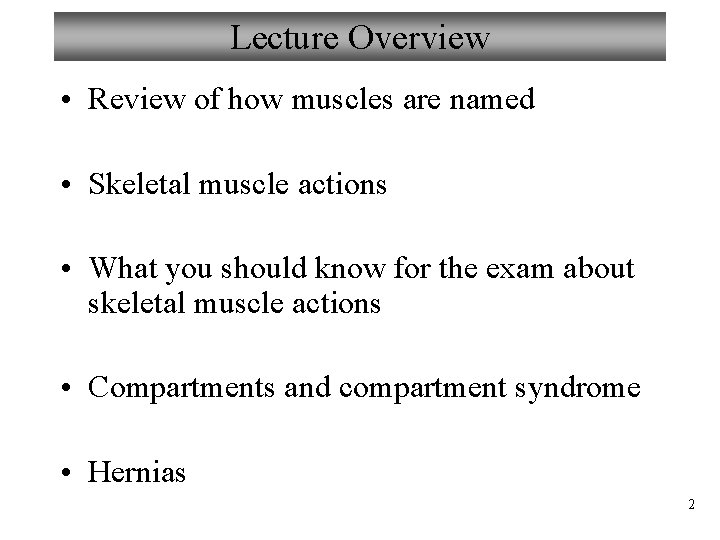 Lecture Overview

• Review of how muscles are named

• Skeletal muscle actions

• What you should know for the exam about skeletal muscle actions

• Compartments and compartment syndrome

• Hernias

2